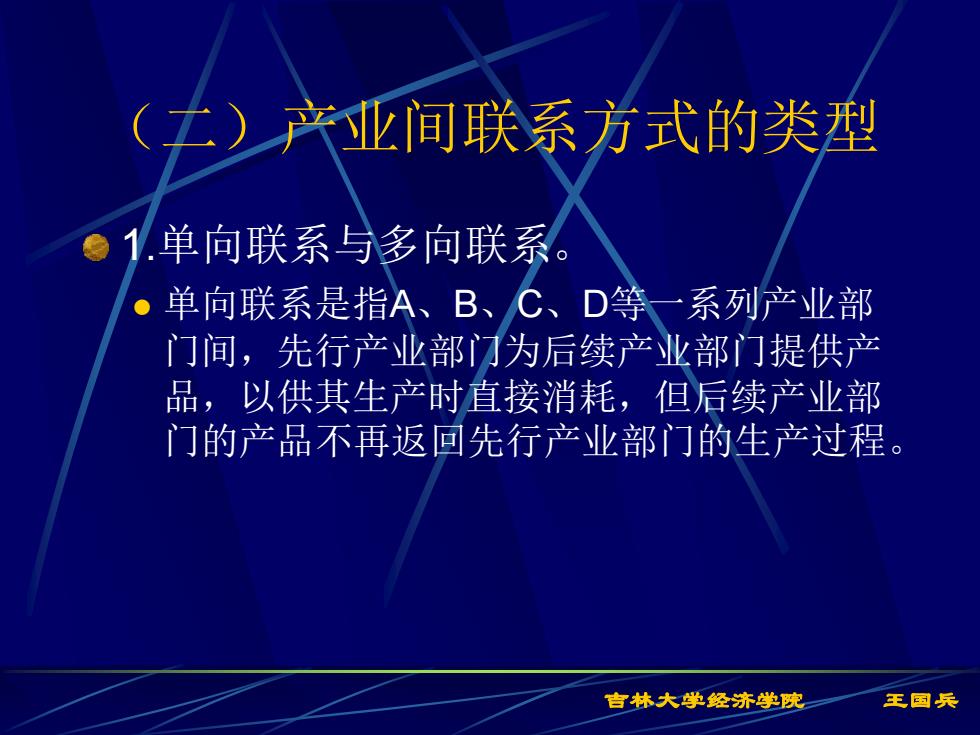 （二）产业间联系方式的类型

1.单向联系与多向联系。

单向联系是指A、B、C、D等一系列产业部门间，先行产业部门为后续产业部门提供产品，以供其生产时直接消耗，但后续产业部门的产品不再返回先行产业部门的生产过程。

吉林大学经济学院 王国兵